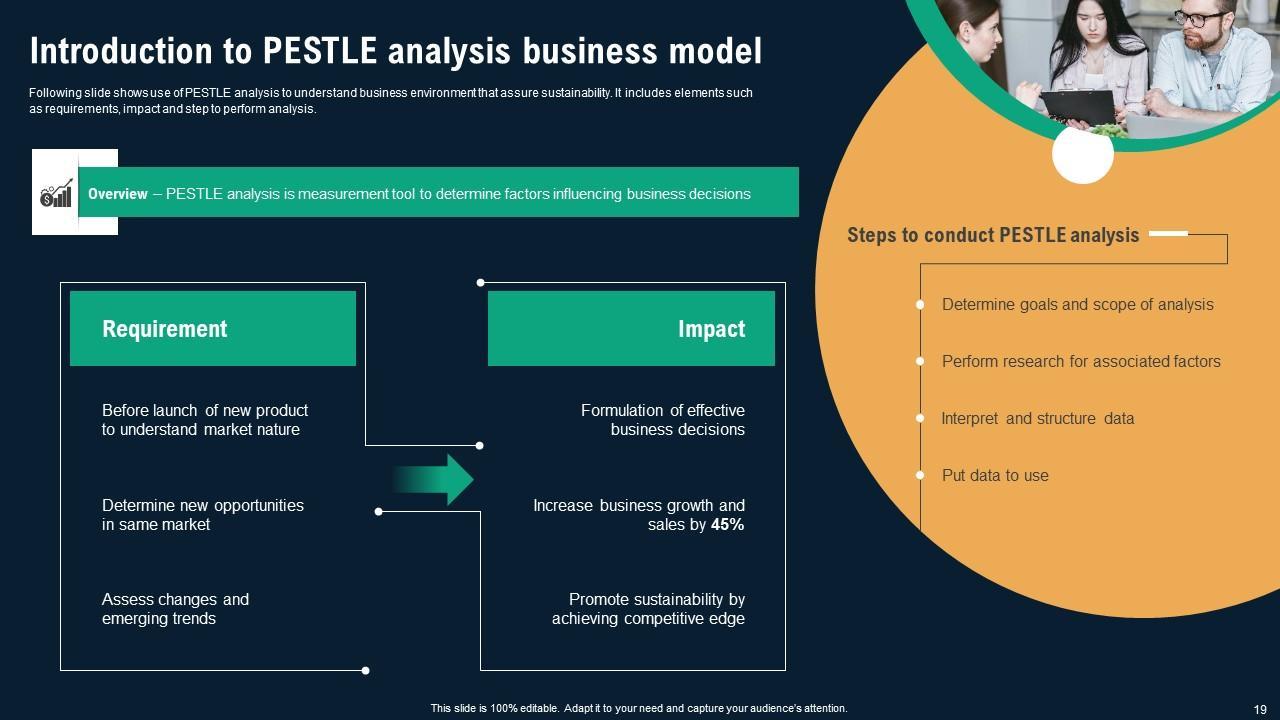 Introduction to PESTLE analysis business model

Following slide shows use of PESTLE analysis to understand business environment that assure sustainability. It includes elements such as requirements, impact and step to perform analysis.

Overview – PESTLE analysis is measurement tool to determine factors influencing business decisions

Requirement

Before launch of new product to understand market nature

Determine new opportunities in same market

Assess changes and emerging trends

Impact

Formulation of effective business decisions

Increase business growth and sales by 45%

Promote sustainability by achieving competitive edge

Steps to conduct PESTLE analysis

Determine goals and scope of analysis

Perform research for associated factors

Interpret and structure data

Put data to use

This slide is 100% editable. Adapt it to your need and capture your audience's attention.

19